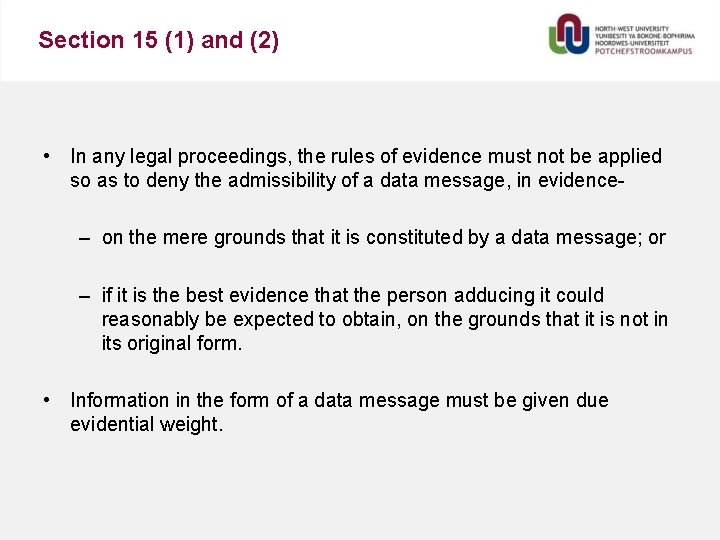 Section 15 (1) and (2)

NORTH-WEST UNIVERSITY
YUNIBESITI YA BOKONE-BOPHIRIMA
NOORDWES-UNIVERSITEIT
POTCHEFSTROOMKAMPUS

• In any legal proceedings, the rules of evidence must not be applied so as to deny the admissibility of a data message, in evidence-

– on the mere grounds that it is constituted by a data message; or

– if it is the best evidence that the person adducing it could reasonably be expected to obtain, on the grounds that it is not in its original form.

• Information in the form of a data message must be given due evidential weight.